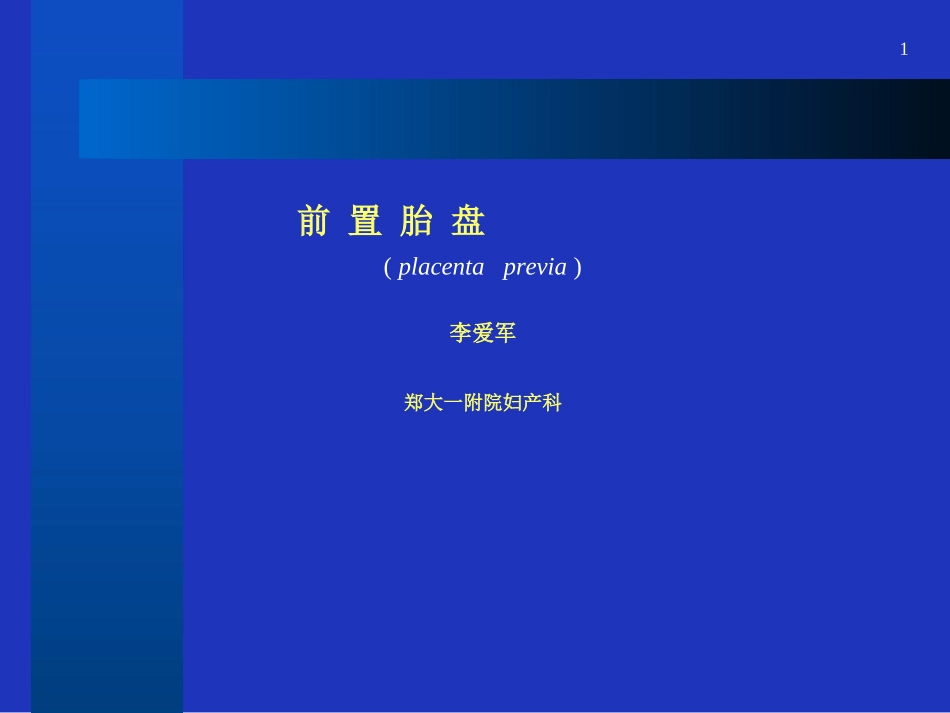 1

前 置 胎 盘

( placenta previa )

李爱军

郑大一附院妇产科